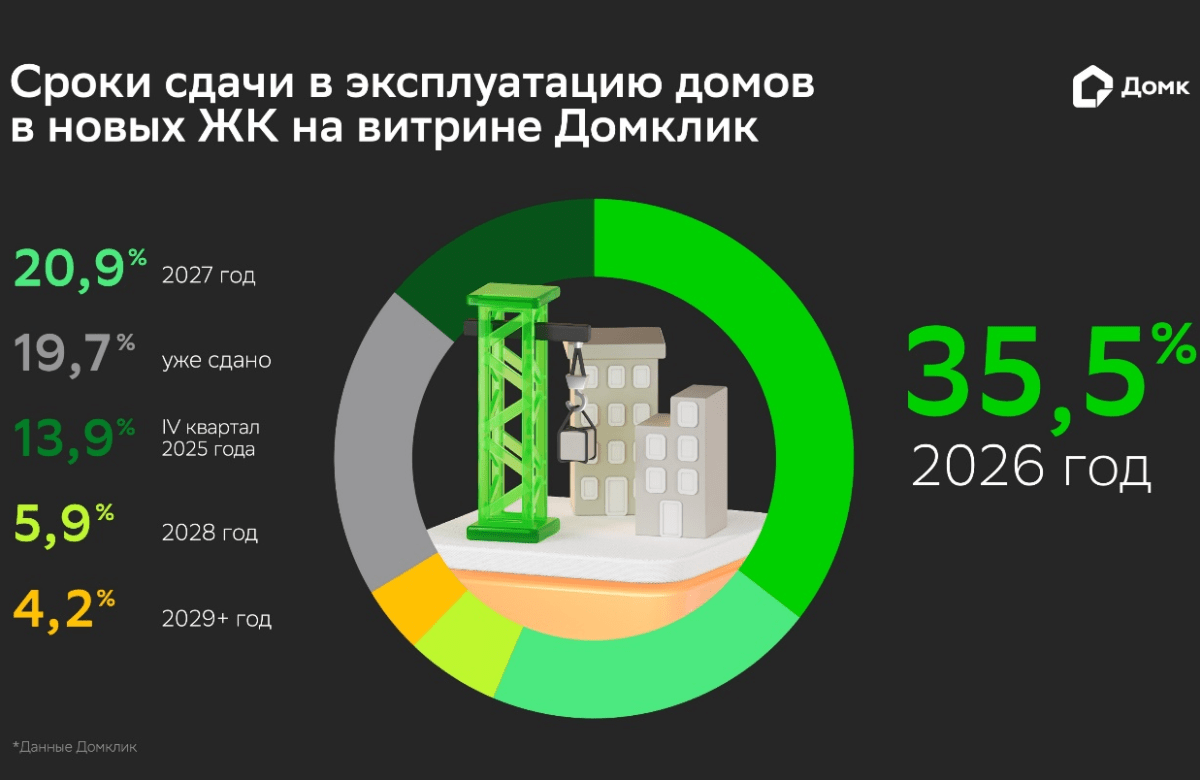 Сроки сдачи в эксплуатацию домов в новых ЖК на витрине Домклик

Домк

20,9% 2027 год

19,7% уже сдано

13,9% IV квартал 2025 года

5,9% 2028 год

4,2% 2029+ год

35,5% 2026 год

*Данные Домклик